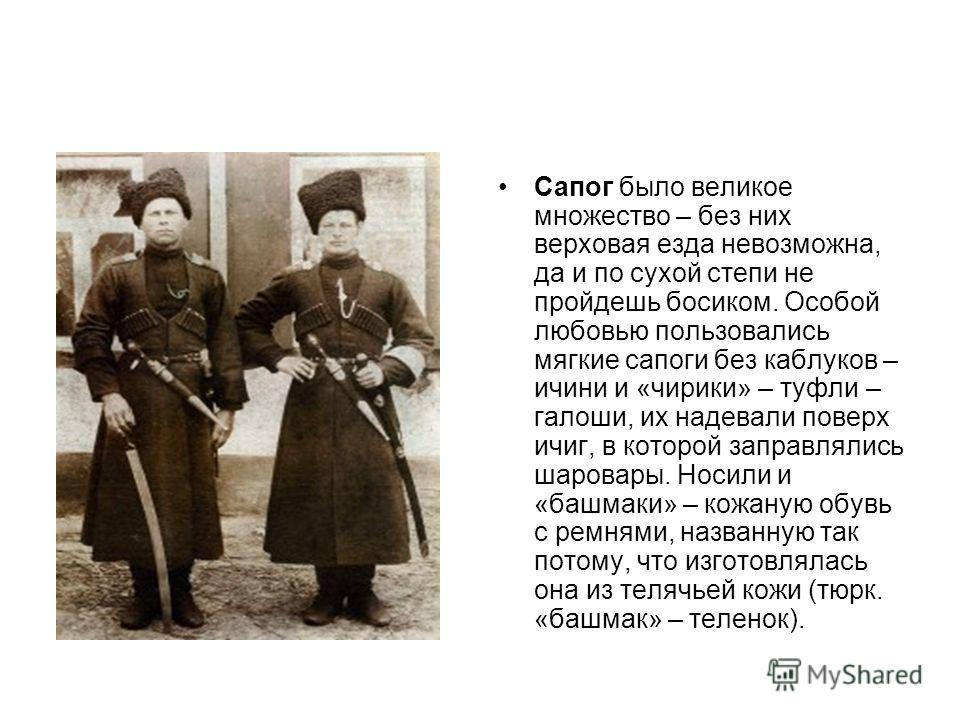 • **Сапог** было великое множество – без них верховая езда невозможна, да и по сухой степи не пройдешь босиком. Особой любовью пользовались мягкие сапоги без каблуков – ичини и «чирики» – туфли – галоши, их надевали поверх ичиг, в которой заправлялись шаровары. Носили и «башмаки» – кожаную обувь с ремнями, названную так потому, что изготовлялась она из телячьей кожи (тюрк. «башмак» – теленок).

MyShared